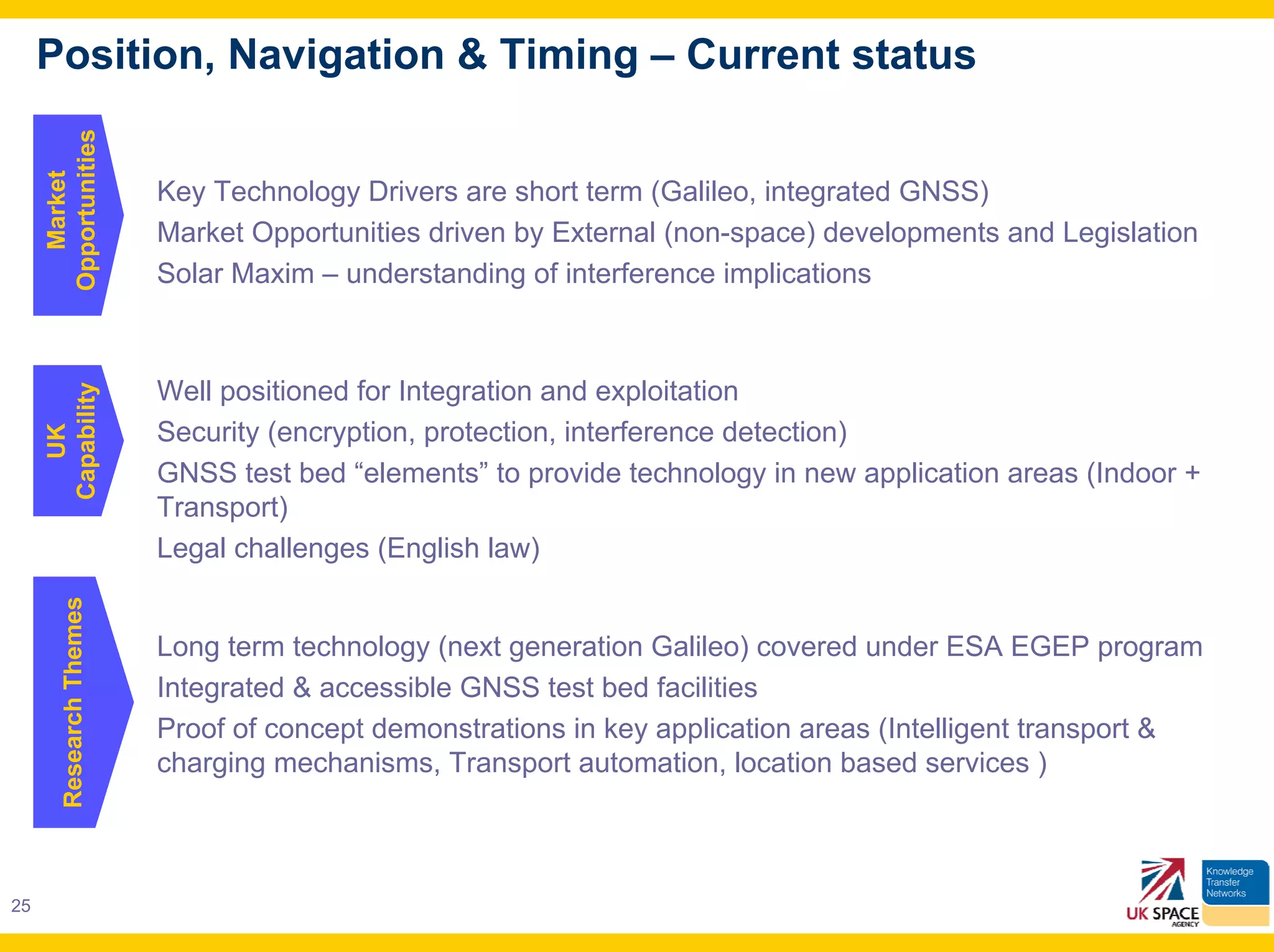 Position, Navigation & Timing – Current status

Market Opportunities

Key Technology Drivers are short term (Galileo, integrated GNSS)

Market Opportunities driven by External (non-space) developments and Legislation

Solar Maxim – understanding of interference implications

UK Capability

Well positioned for Integration and exploitation

Security (encryption, protection, interference detection)

GNSS test bed “elements” to provide technology in new application areas (Indoor + Transport)

Legal challenges (English law)

Research Themes

Long term technology (next generation Galileo) covered under ESA EGEP program

Integrated & accessible GNSS test bed facilities

Proof of concept demonstrations in key application areas (Intelligent transport & charging mechanisms, Transport automation, location based services )

25

UK SPACE AGENCY

Knowledge Transfer Networks